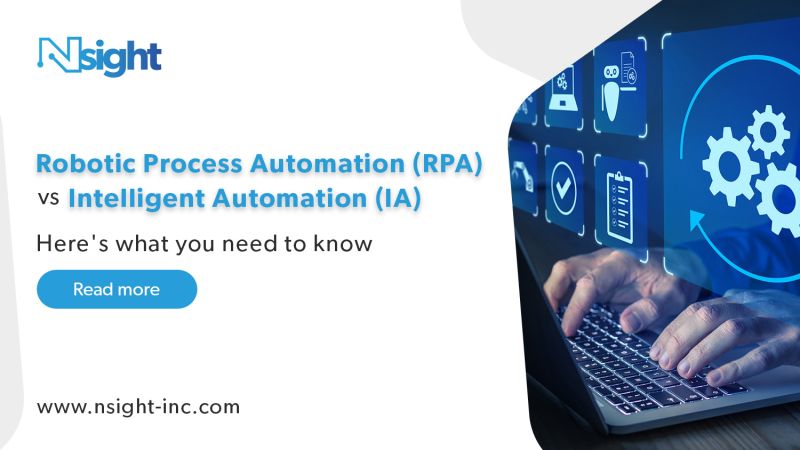 Nsight

Robotic Process Automation (RPA) vs Intelligent Automation (IA)

Here's what you need to know

Read more

www.nsight-inc.com